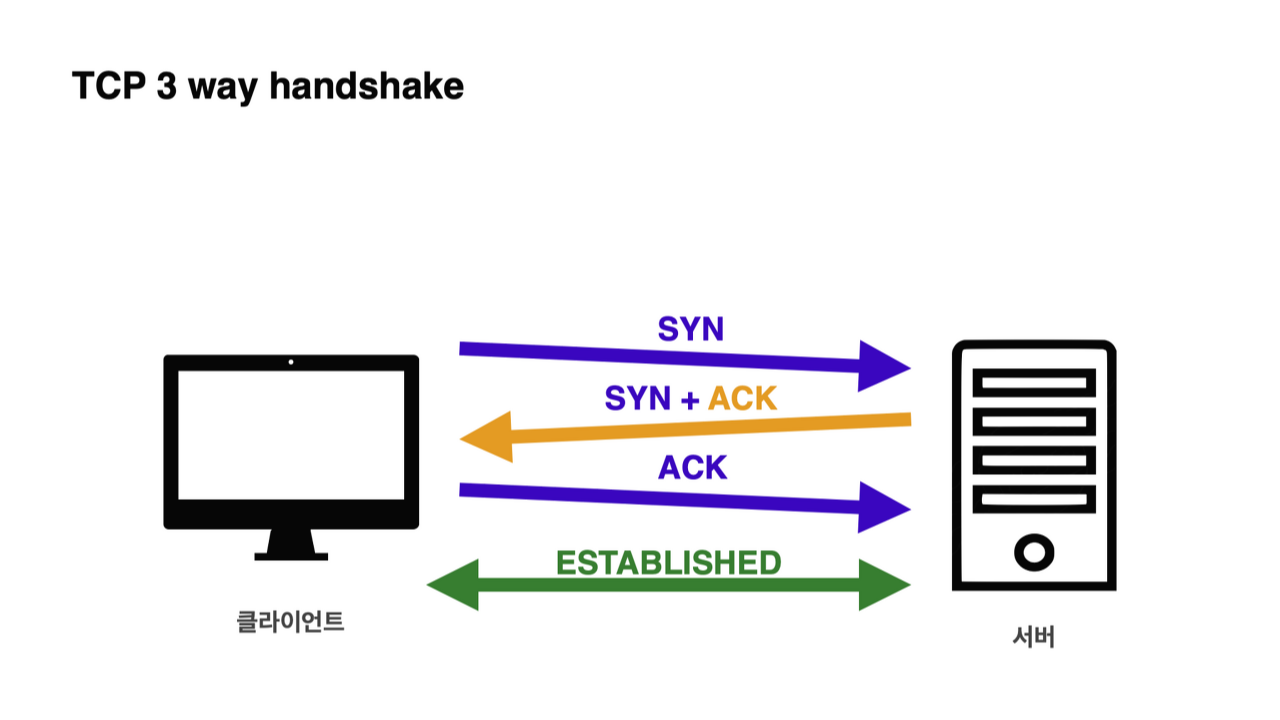 TCP 3 way handshake

SYN

SYN + ACK

ACK

ESTABLISHED

클라이언트

서버